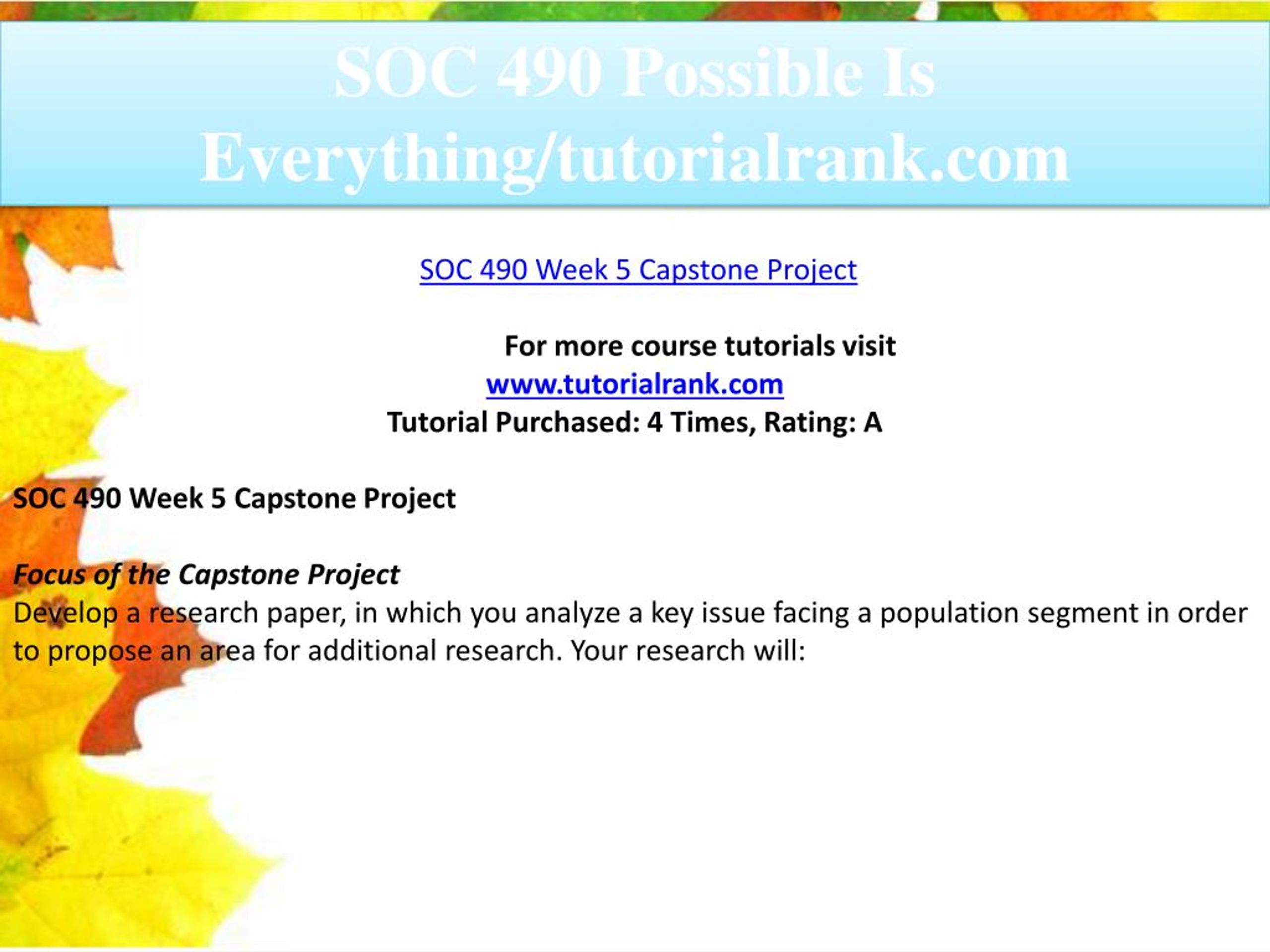 SOC 490 Possible Is Everything/tutorialrank.com

SOC 490 Week 5 Capstone Project

For more course tutorials visit
www.tutorialrank.com
Tutorial Purchased: 4 Times, Rating: A

SOC 490 Week 5 Capstone Project

Focus of the Capstone Project
Develop a research paper, in which you analyze a key issue facing a population segment in order to propose an area for additional research. Your research will: